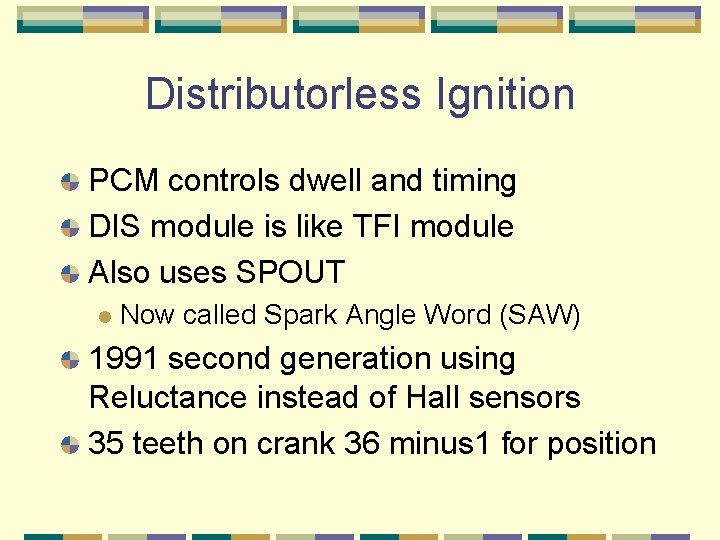 Distributorless Ignition

PCM controls dwell and timing

DIS module is like TFI module

Also uses SPOUT

Now called Spark Angle Word (SAW)

1991 second generation using Reluctance instead of Hall sensors

35 teeth on crank 36 minus1 for position